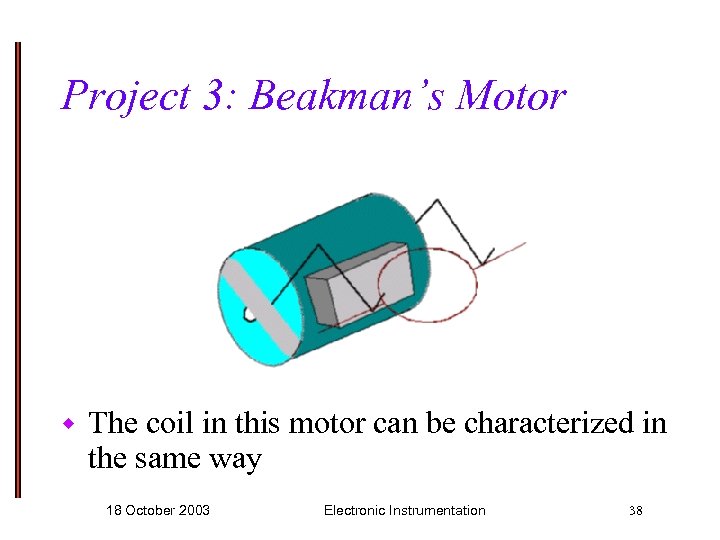 Project 3: Beakman's Motor

◆ The coil in this motor can be characterized in the same way

18 October 2003 Electronic Instrumentation 38